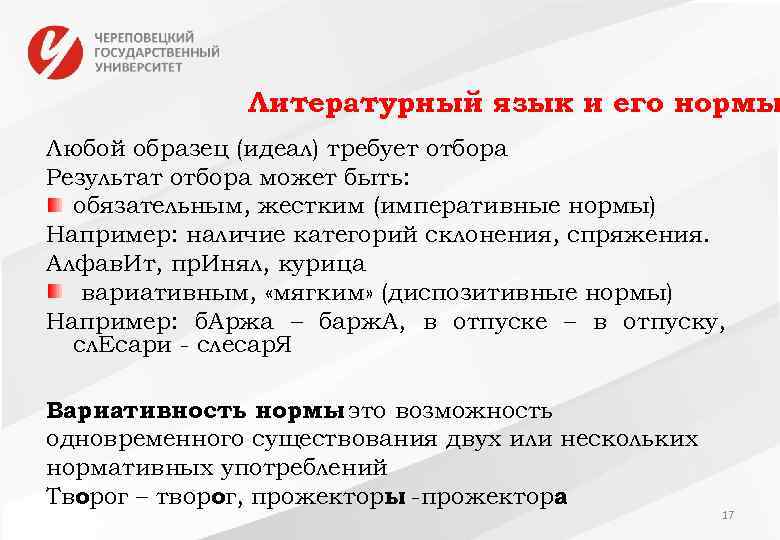 ЧЕРЕПОВЕЦКИЙ ГОСУДАРСТВЕННЫЙ УНИВЕРСИТЕТ

Литературный язык и его нормы

Любой образец (идеал) требует отбора
Результат отбора может быть:
обязательным, жестким (императивные нормы)
Например: наличие категорий склонения, спряжения.
АлфавИт, прИнял, курица
вариативным, «мягким» (диспозитивные нормы)
Например: бАржа – баржА, в отпуске – в отпуску, слЕсари - слесарЯ

Вариативность нормы это возможность одновременного существования двух или нескольких нормативных употреблений
Творог – творог, прожекторы -прожектора

17